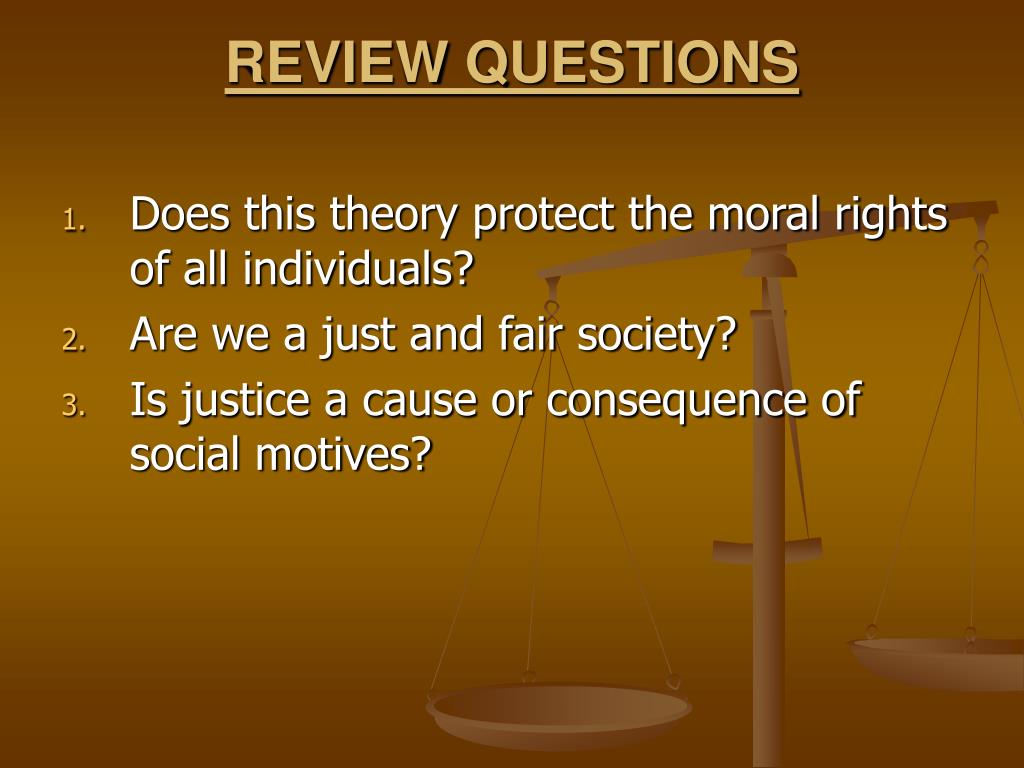 REVIEW QUESTIONS

1. Does this theory protect the moral rights of all individuals?
2. Are we a just and fair society?
3. Is justice a cause or consequence of social motives?